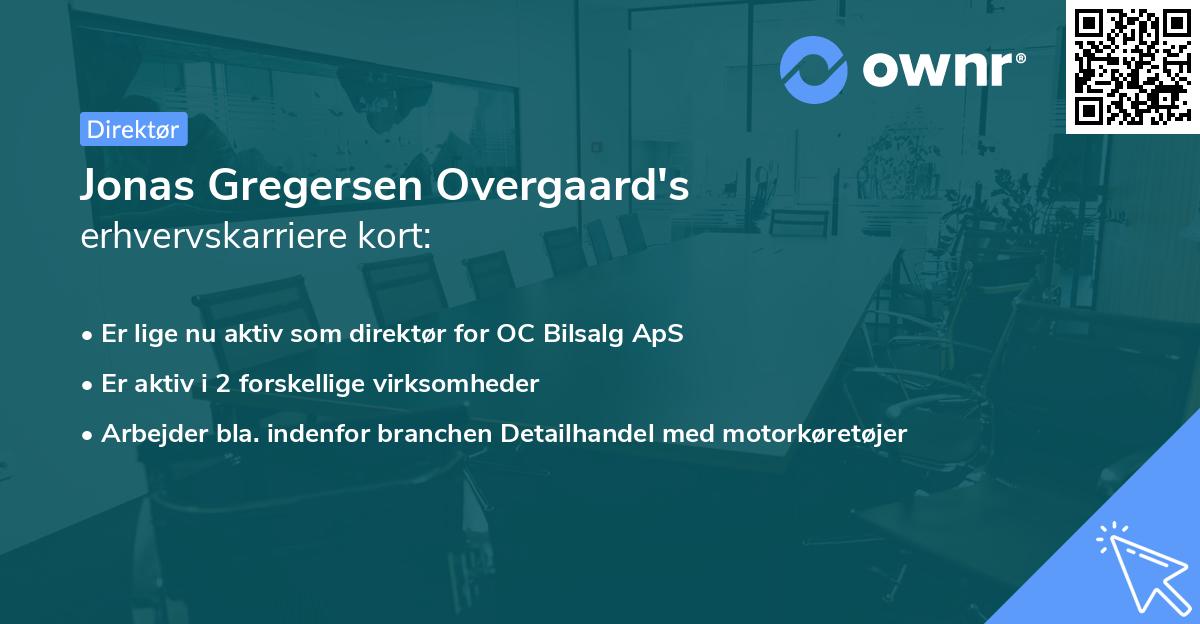 ownr®

Direktør

Jonas Gregersen Overgaard's
erhvervskarriere kort:

• Er lige nu aktiv som direktør for OC Bilsalg ApS
• Er aktiv i 2 forskellige virksomheder
• Arbejder bla. indenfor branchen Detailhandel med motorkøretøjer